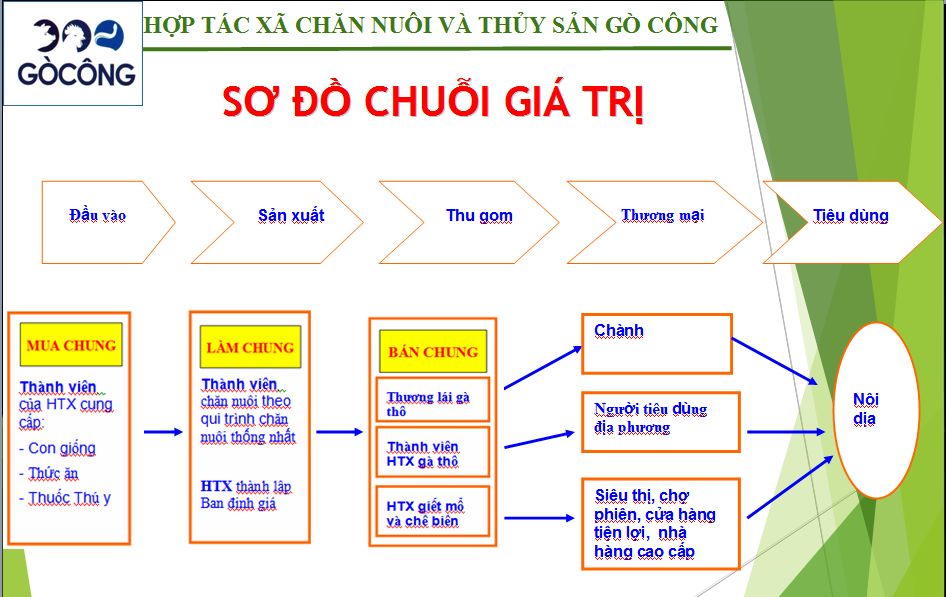 GÒCÔNG

HỢP TÁC XÃ CHĂN NUÔI VÀ THỦY SẢN GÒ CÔNG

SƠ ĐỒ CHUỖI GIÁ TRỊ

Đầu vào

Sản xuất

Thu gom

Thương mại

Tiêu dùng

MUA CHUNG

Thành viên của HTX cung cấp:
- Con giống
- Thức ăn
- Thuốc Thú y

LÀM CHUNG

Thành viên chăn nuôi theo qui trình chăn nuôi thống nhất

HTX thành lập Ban định giá

BÁN CHUNG

Thương lái gà thô

Thành viên HTX gà thô

HTX giết mổ và chế biến

Chành

Người tiêu dùng địa phương

Siêu thị, chợ phiên, cửa hàng tiện lợi, nhà hàng cao cấp

Nội địa